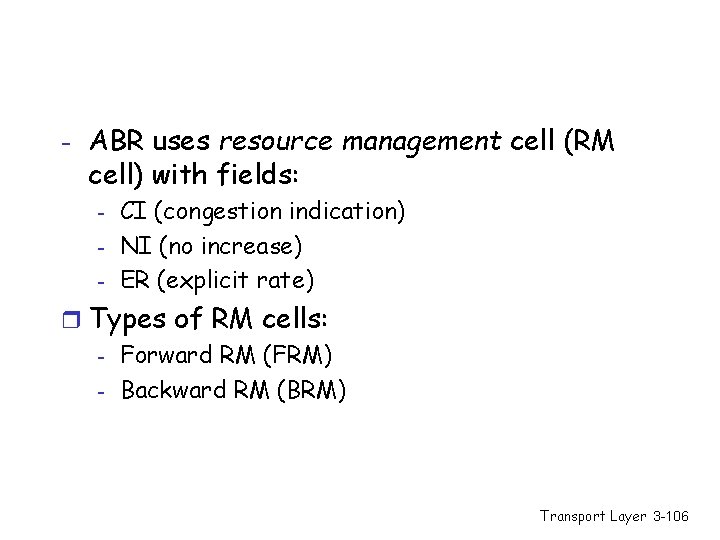 - ABR uses resource management cell (RM cell) with fields:
  - CI (congestion indication)
  - NI (no increase)
  - ER (explicit rate)

❒ Types of RM cells:
  - Forward RM (FRM)
  - Backward RM (BRM)

Transport Layer 3-106